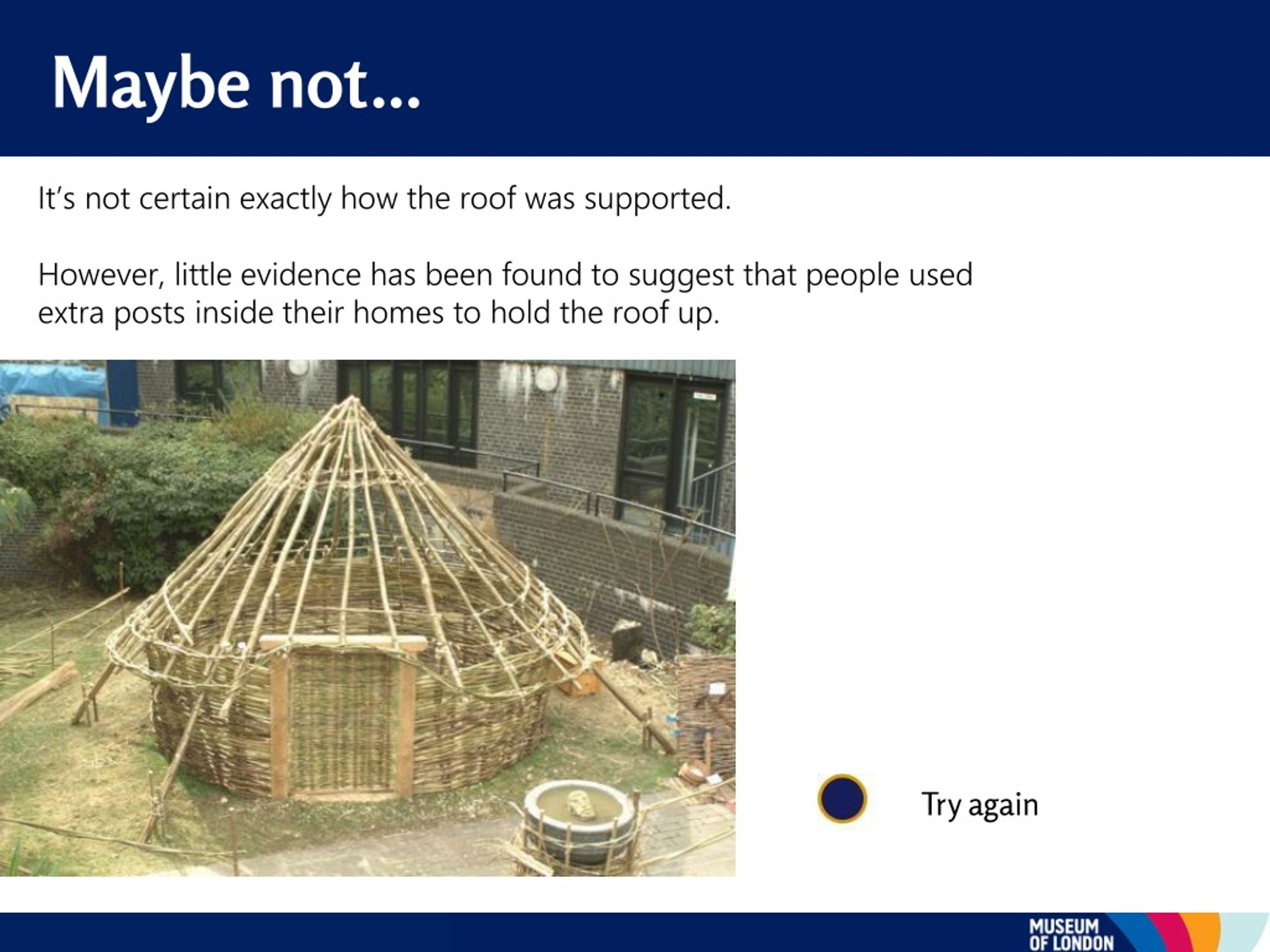 Maybe not...

It's not certain exactly how the roof was supported.

However, little evidence has been found to suggest that people used extra posts inside their homes to hold the roof up.

Try again

MUSEUM OF LONDON